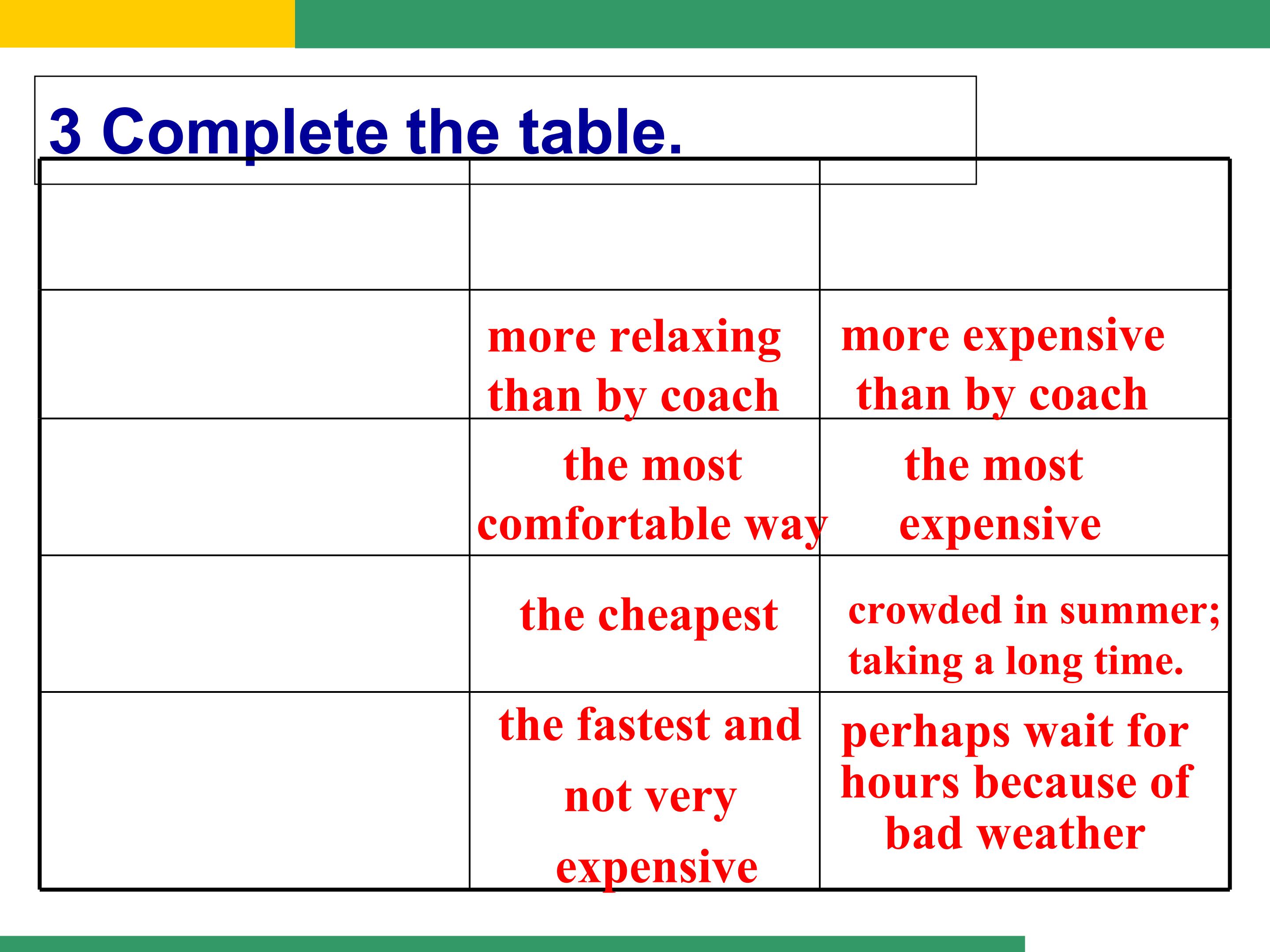 3 Complete the table.

| | | |
|---|---|---|
| | more relaxing than by coach | more expensive than by coach |
| | the most comfortable way | the most expensive |
| | the cheapest | crowded in summer; taking a long time. |
| | the fastest and not very expensive | perhaps wait for hours because of bad weather |